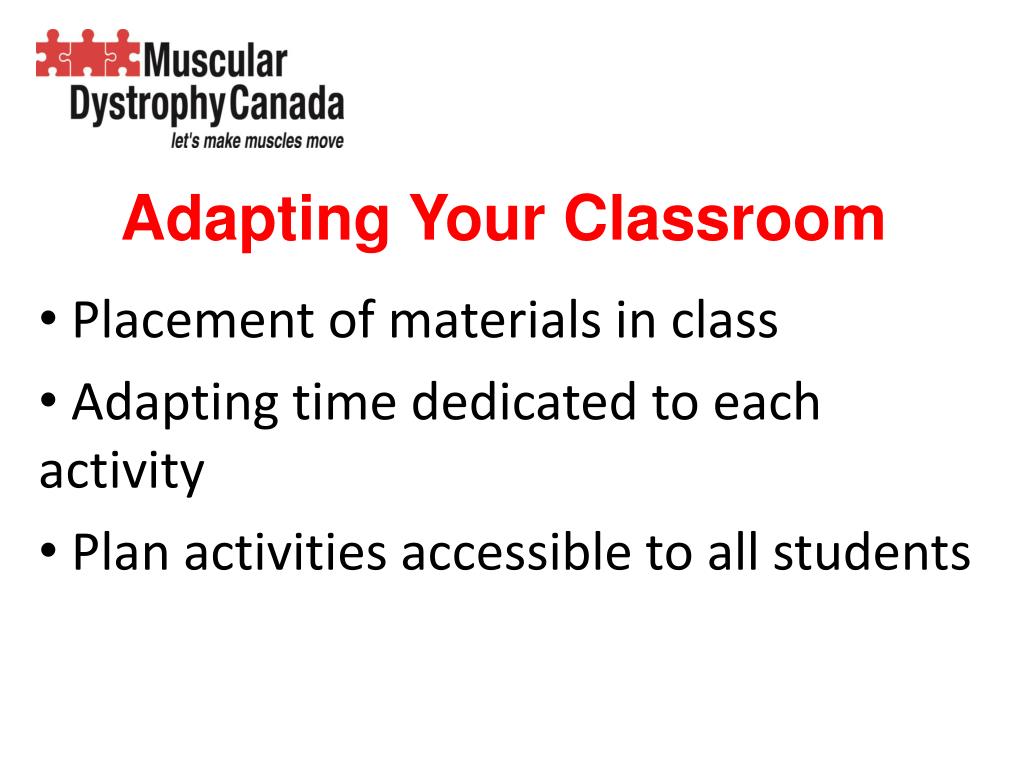 Muscular Dystrophy Canada
let's make muscles move

Adapting Your Classroom

• Placement of materials in class
• Adapting time dedicated to each activity
• Plan activities accessible to all students